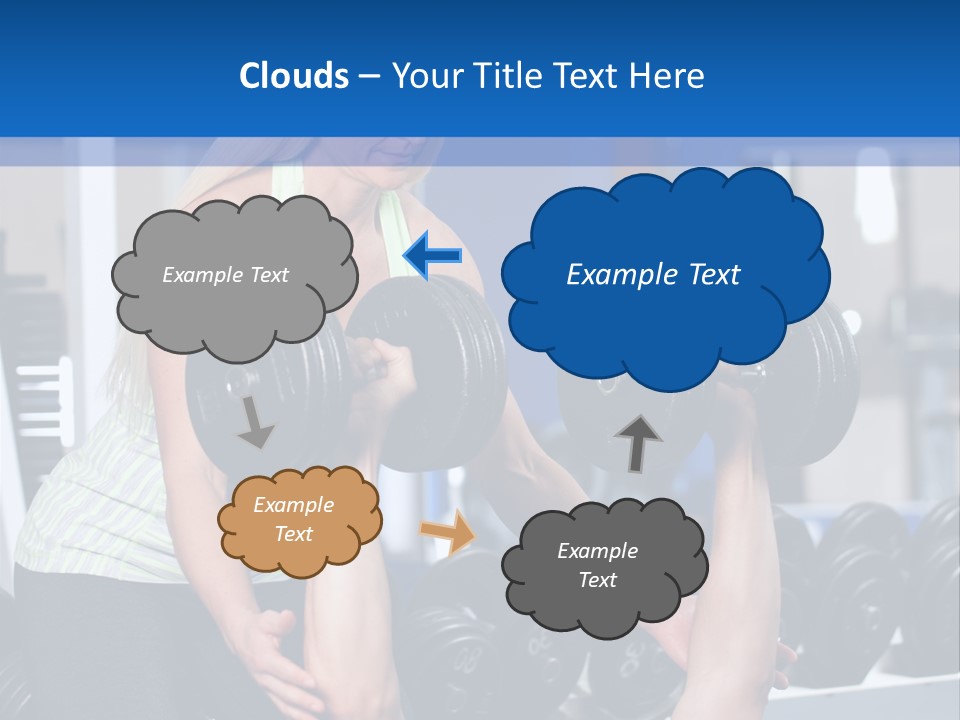 Clouds – Your Title Text Here

Example Text

Example Text

Example Text

Example Text